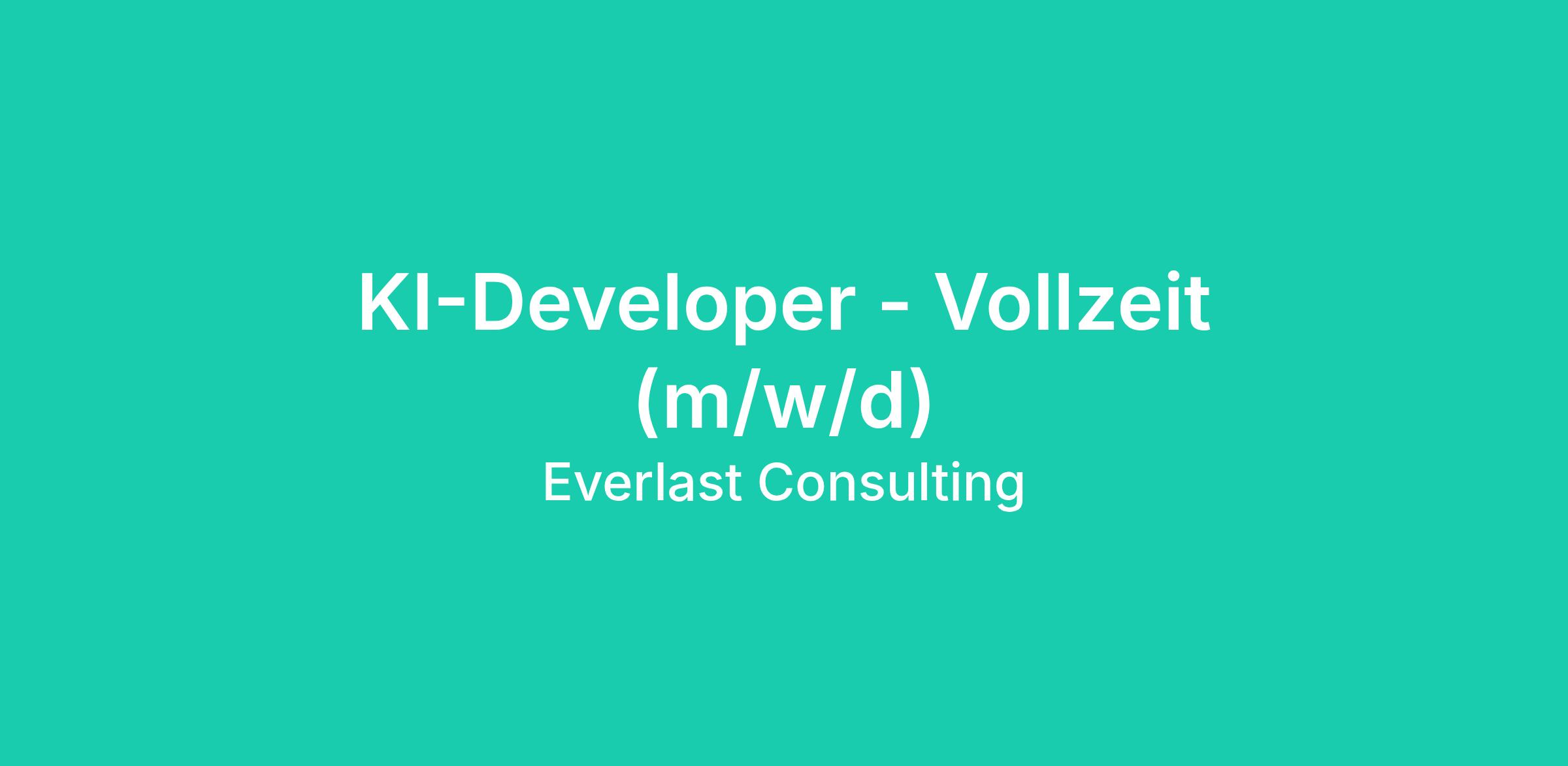 KI-Developer - Vollzeit (m/w/d)

Everlast Consulting